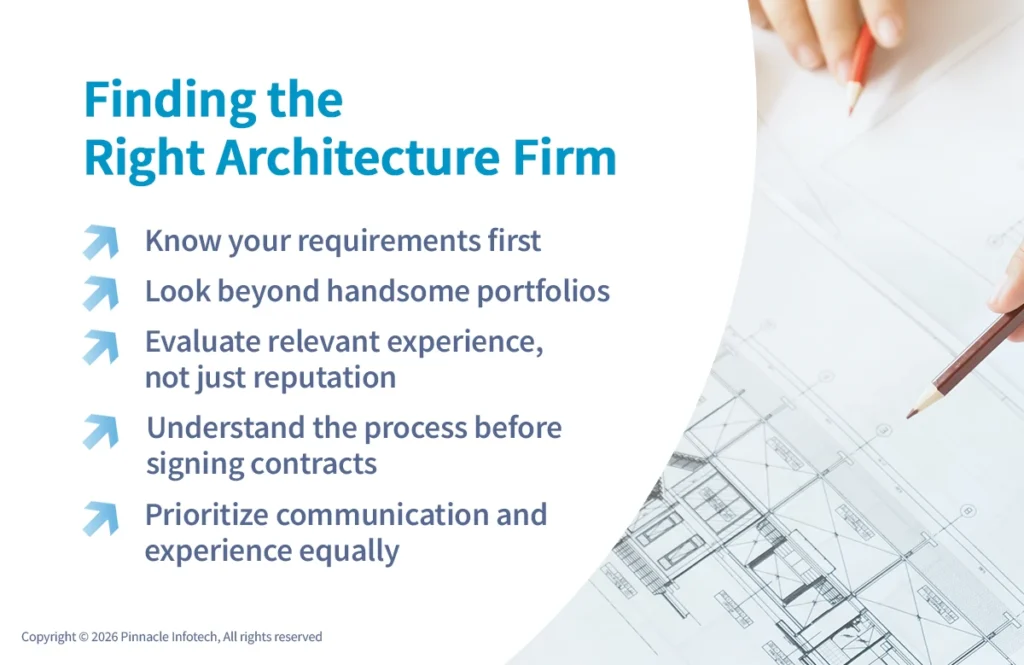 Finding the Right Architecture Firm

Know your requirements first

Look beyond handsome portfolios

Evaluate relevant experience, not just reputation

Understand the process before signing contracts

Prioritize communication and experience equally

Copyright © 2026 Pinnacle Infotech, All rights reserved